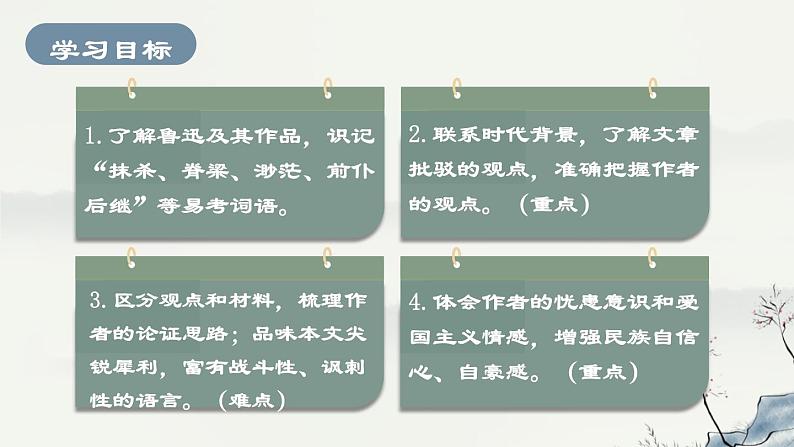 学习目标

1. 了解鲁迅及其作品，识记“抹杀、脊梁、渺茫、前仆后继”等易考词语。

2. 联系时代背景，了解文章批驳的观点，准确把握作者的观点。（重点）

3. 区分观点和材料，梳理作者的论证思路；品味本文尖锐犀利，富有战斗性、讽刺性的语言。（难点）

4. 体会作者的忧患意识和爱国主义情感，增强民族自信心、自豪感。（重点）